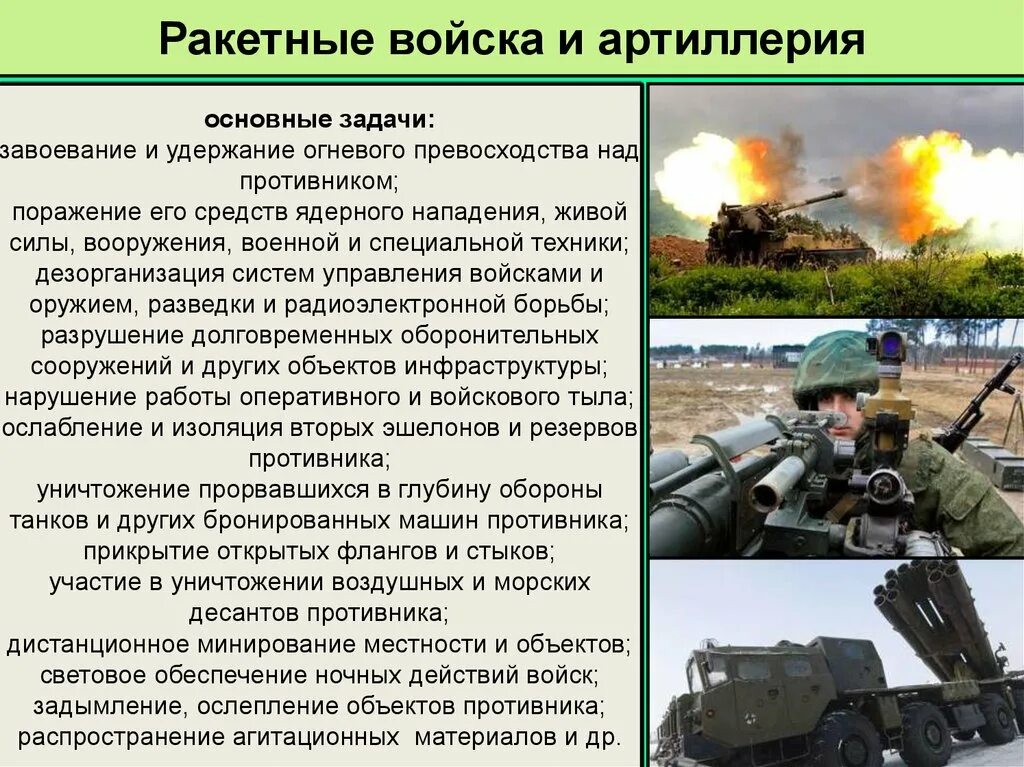 Ракетные войска и артиллерия

основные задачи:
завоевание и удержание огневого превосходства над противником;
поражение его средств ядерного нападения, живой силы, вооружения, военной и специальной техники;
дезорганизация систем управления войсками и оружием, разведки и радиоэлектронной борьбы;
разрушение долговременных оборонительных сооружений и других объектов инфраструктуры;
нарушение работы оперативного и войскового тыла;
ослабление и изоляция вторых эшелонов и резервов противника;
уничтожение прорвавшихся в глубину обороны танков и других бронированных машин противника;
прикрытие открытых флангов и стыков;
участие в уничтожении воздушных и морских десантов противника;
дистанционное минирование местности и объектов;
световое обеспечение ночных действий войск;
задымление, ослепление объектов противника;
распространение агитационных материалов и др.